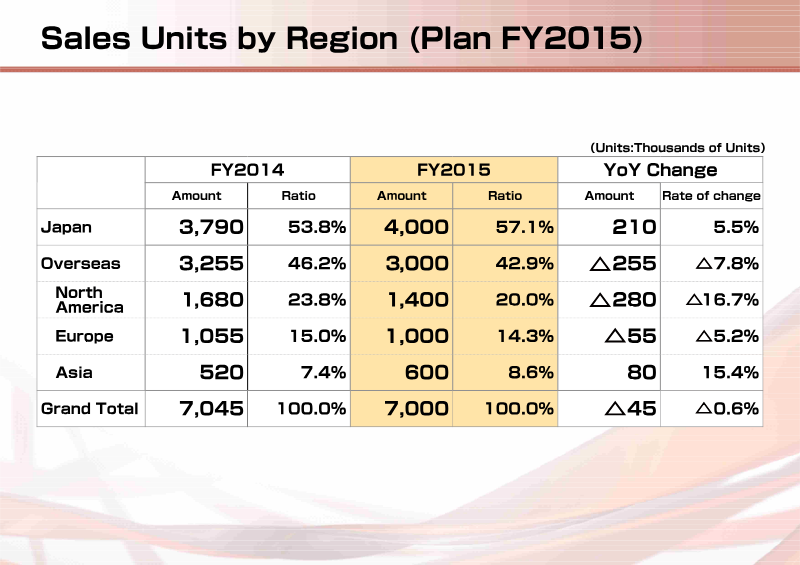 Sales Units by Region (Plan FY2015)

(Units:Thousands of Units)

|  | FY2014 |  | FY2015 |  | YoY Change |  |
|---|---|---|---|---|---|---|
|  | Amount | Ratio | Amount | Ratio | Amount | Rate of change |
| Japan | 3,790 | 53.8% | 4,000 | 57.1% | 210 | 5.5% |
| Overseas | 3,255 | 46.2% | 3,000 | 42.9% | △255 | △7.8% |
| North America | 1,680 | 23.8% | 1,400 | 20.0% | △280 | △16.7% |
| Europe | 1,055 | 15.0% | 1,000 | 14.3% | △55 | △5.2% |
| Asia | 520 | 7.4% | 600 | 8.6% | 80 | 15.4% |
| Grand Total | 7,045 | 100.0% | 7,000 | 100.0% | △45 | △0.6% |